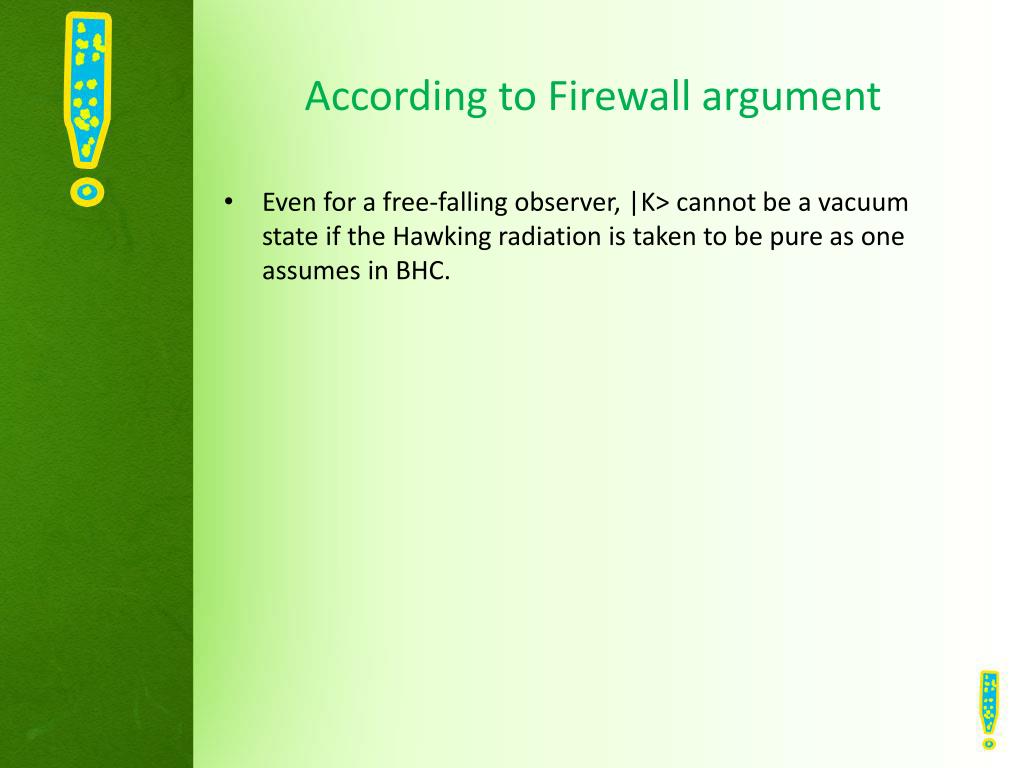 According to Firewall argument

• Even for a free-falling observer, |K> cannot be a vacuum state if the Hawking radiation is taken to be pure as one assumes in BHC.